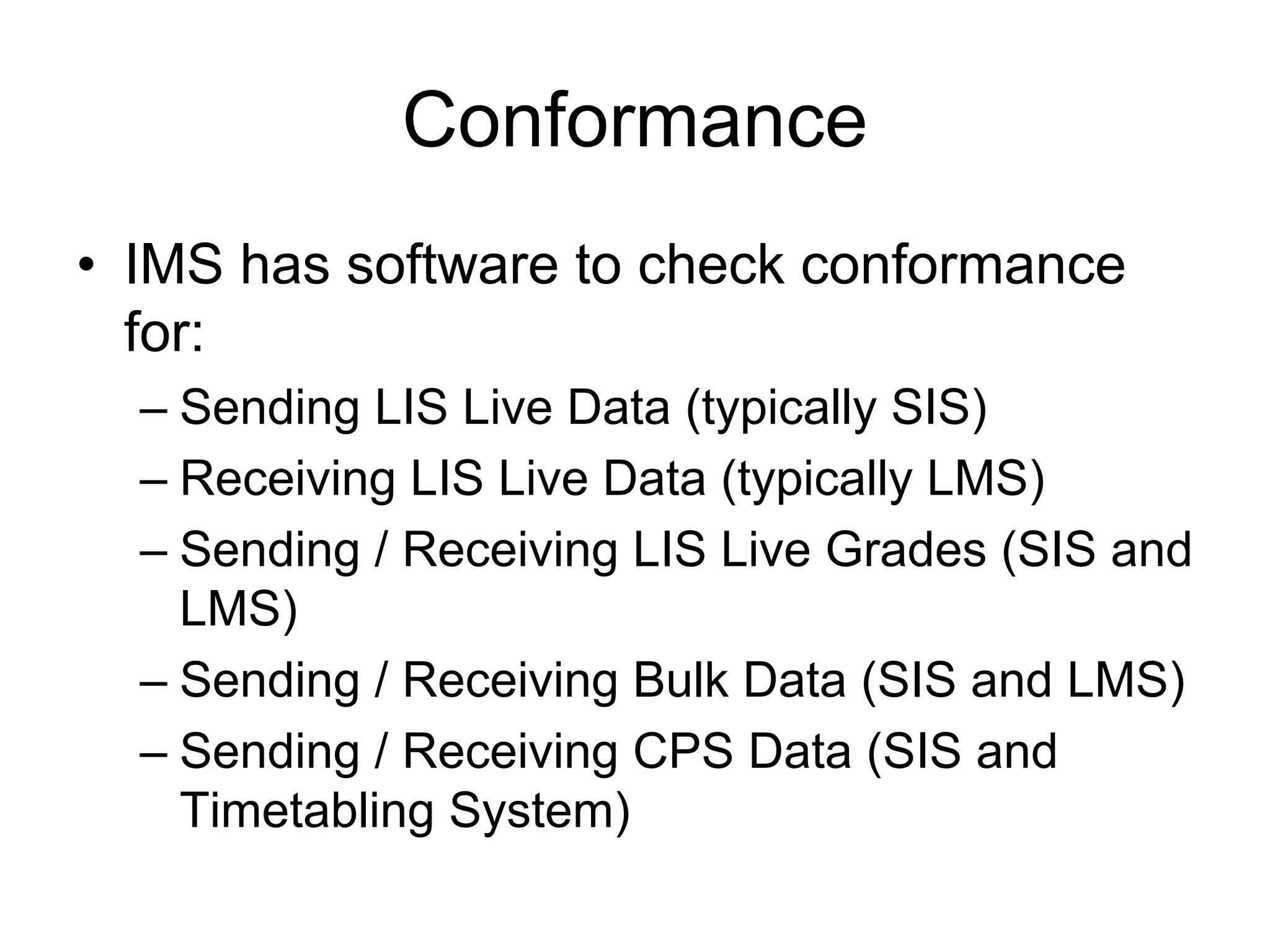 Conformance

• IMS has software to check conformance for:
– Sending LIS Live Data (typically SIS)
– Receiving LIS Live Data (typically LMS)
– Sending / Receiving LIS Live Grades (SIS and LMS)
– Sending / Receiving Bulk Data (SIS and LMS)
– Sending / Receiving CPS Data (SIS and Timetabling System)